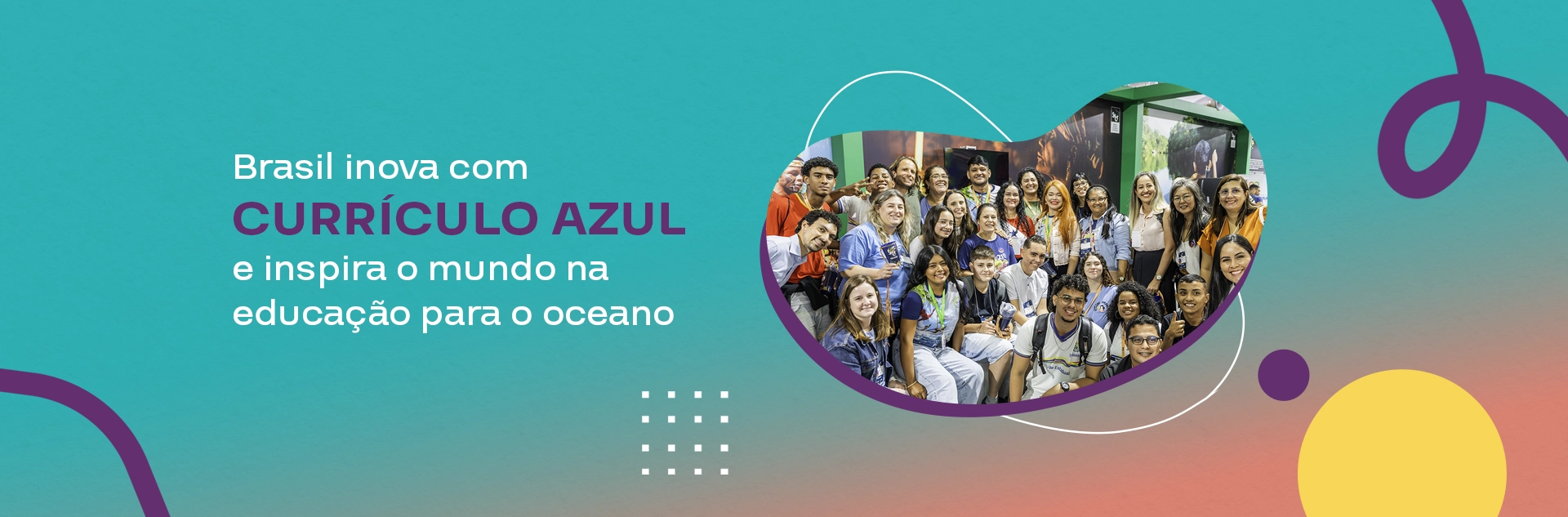 Brasil inova com
CURRÍCULO AZUL
e inspira o mundo na
educação para o oceano